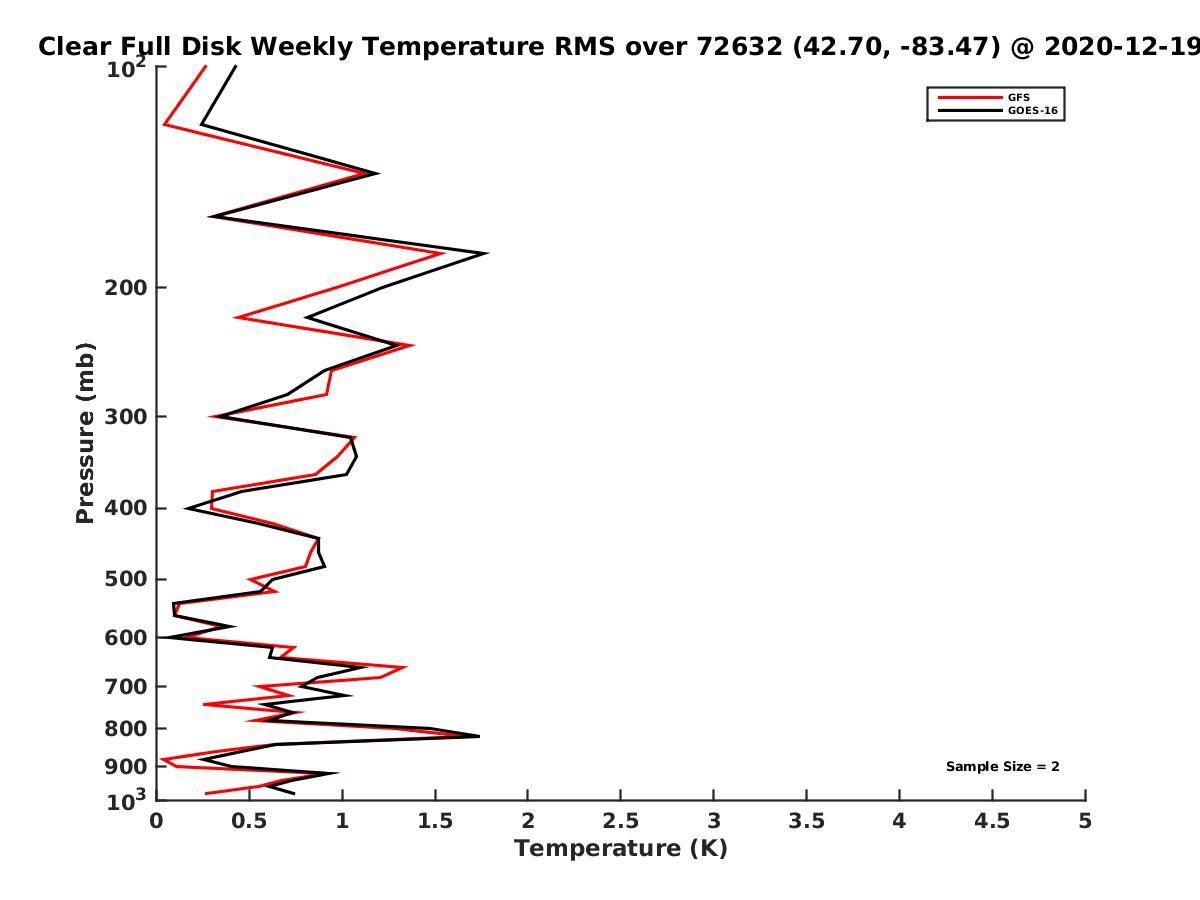 Clear Full Disk Weekly Temperature RMS over 72632 (42.70, -83.47) @ 2020-12-19

GFS
GOES-16

Pressure (mb)

$10^2$
200
300
400
500
600
700
800
900
$10^3$

Sample Size = 2

0 0.5 1 1.5 2 2.5 3 3.5 4 4.5 5

Temperature (K)